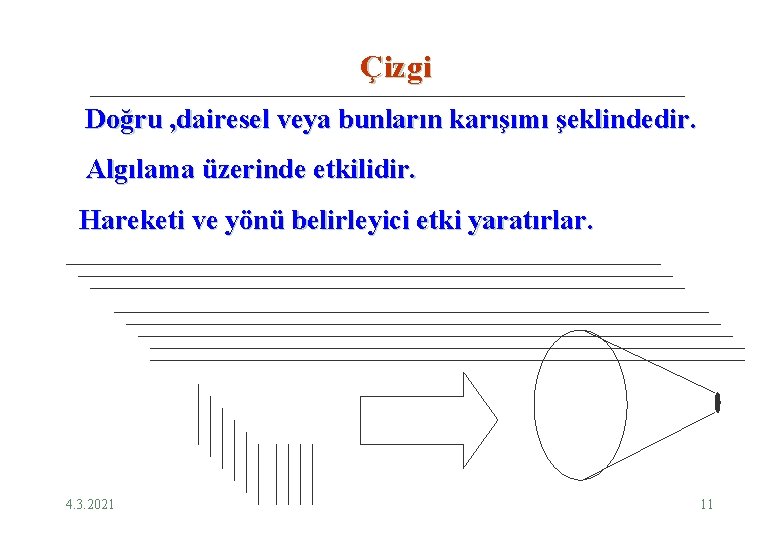 Çizgi

Doğru ,dairesel veya bunların karışımı şeklindedir.

Algılama üzerinde etkilidir.

Hareketi ve yönü belirleyici etki yaratırlar.

4.3.2021

11